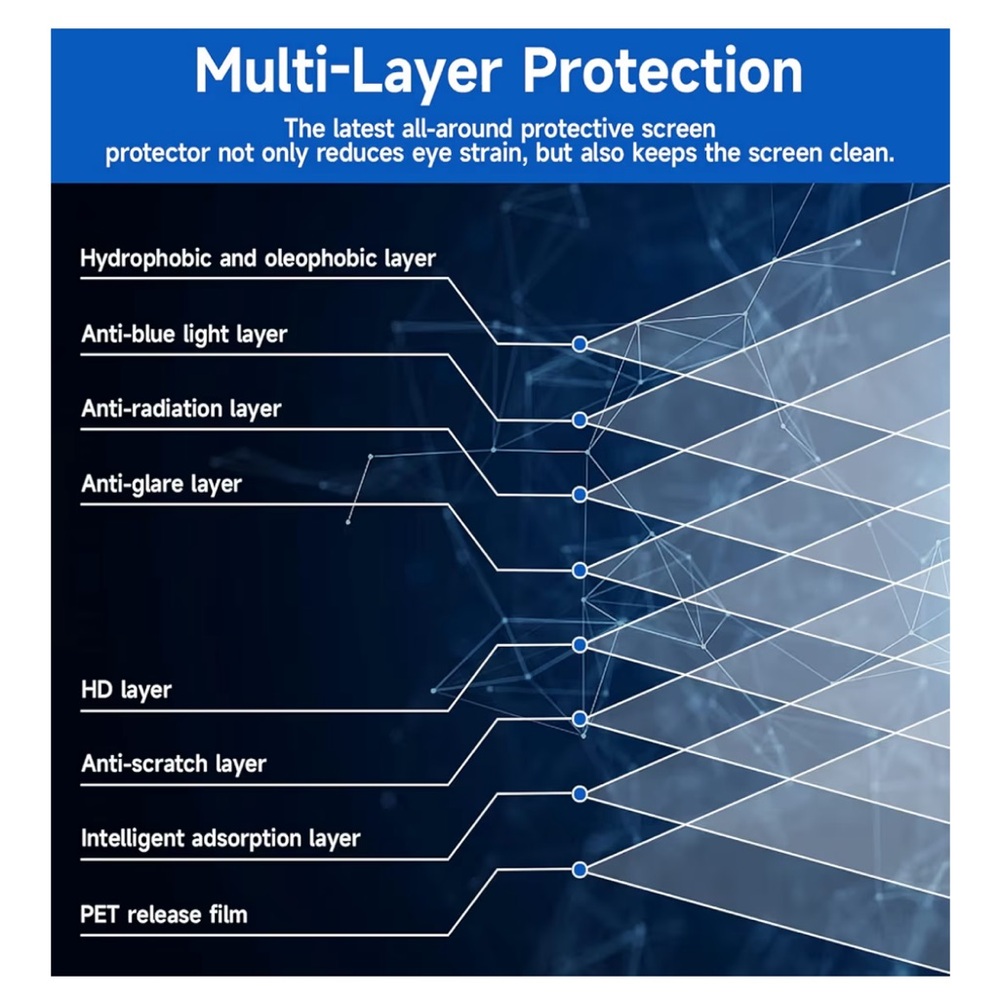 Multi-Layer Protection

The latest all-around protective screen protector not only reduces eye strain, but also keeps the screen clean.

Hydrophobic and oleophobic layer

Anti-blue light layer

Anti-radiation layer

Anti-glare layer

HD layer

Anti-scratch layer

Intelligent adsorption layer

PET release film